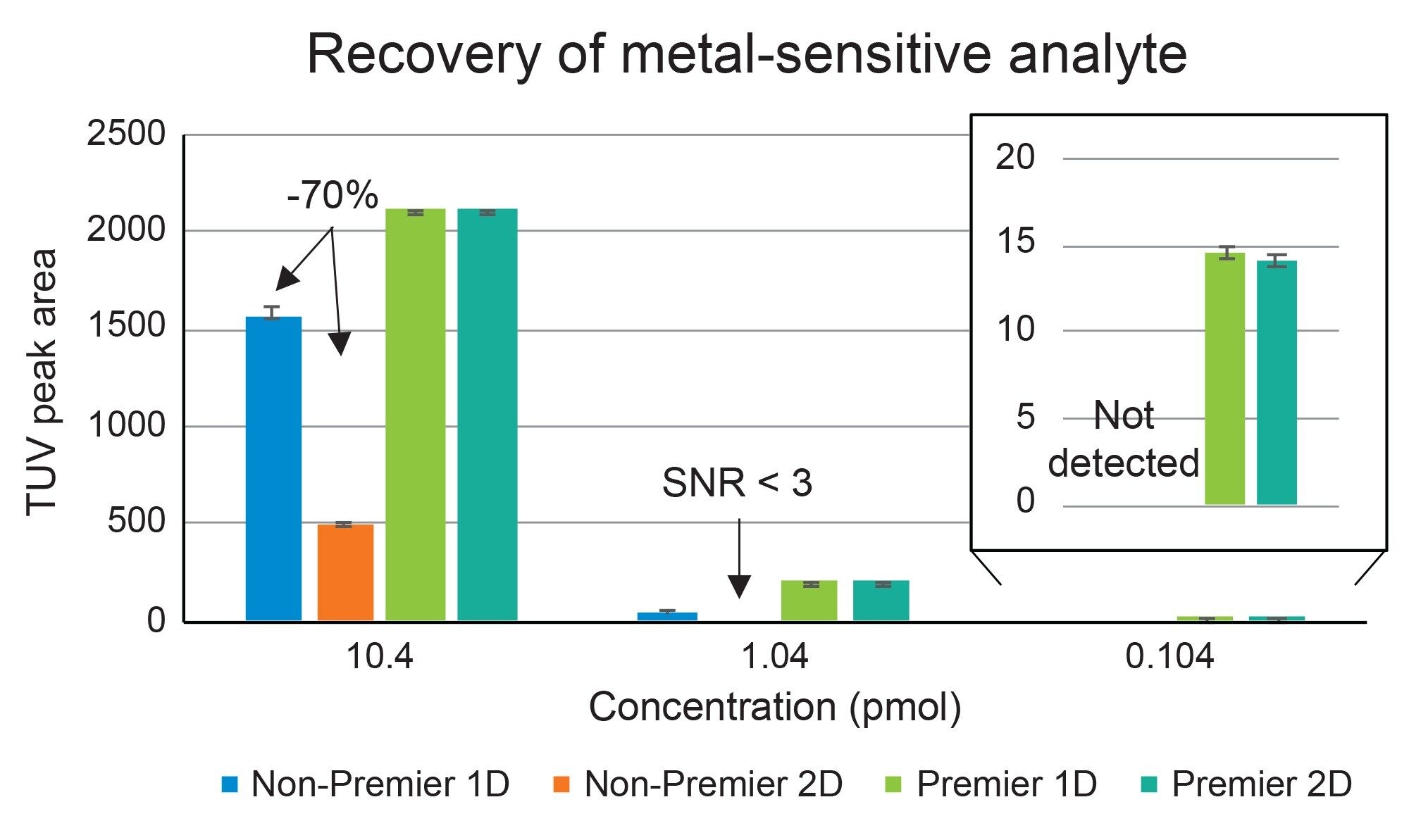 Recovery of metal-sensitive analyte

TUV peak area

2500
2000
1500
1000
500
0

-70%

SNR < 3

20
15
10
5
0

Not detected

10.4
1.04
0.104

Concentration (pmol)

Non-Premier 1D
Non-Premier 2D
Premier 1D
Premier 2D